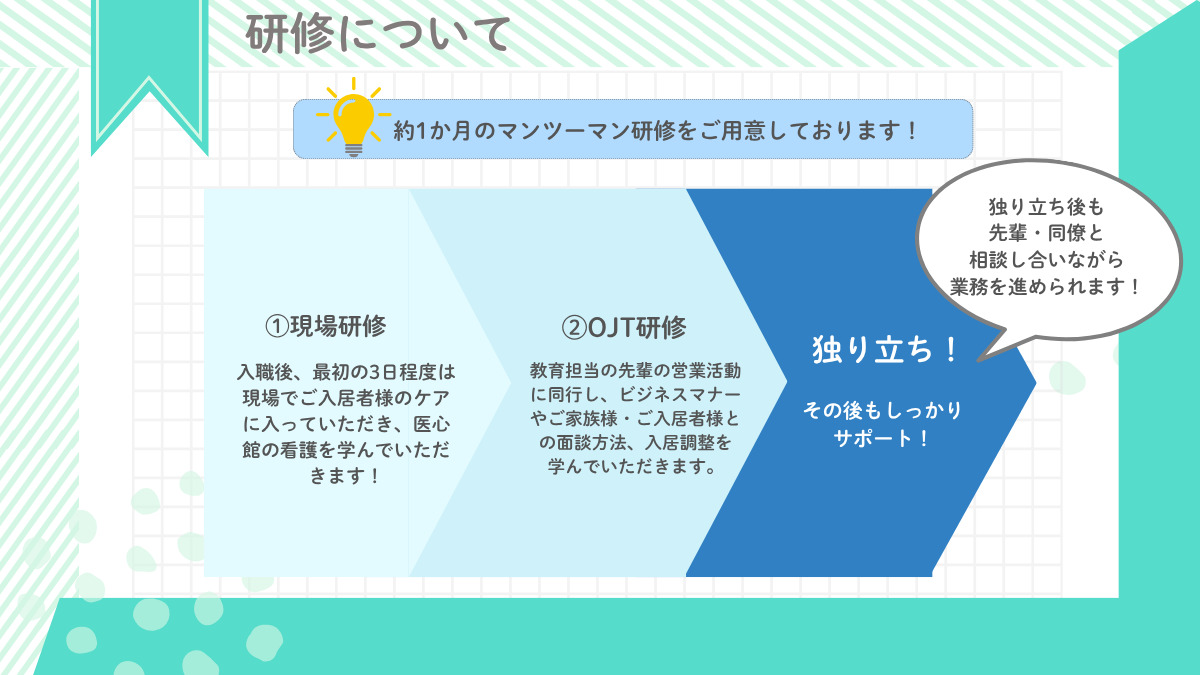 研修について

約1か月のマンツーマン研修をご用意しております！

①現場研修

入職後、最初の3日程度は現場でご入居者様のケアに入っていただき、医心館の看護を学んでいただきます！

②OJT研修

教育担当の先輩の営業活動に同行し、ビジネスマナーやご家族様・ご入居者様との面談方法、入居調整を学んでいただきます。

独り立ち！

その後もしっかりサポート！

独り立ち後も先輩・同僚と相談し合いながら業務を進められます！